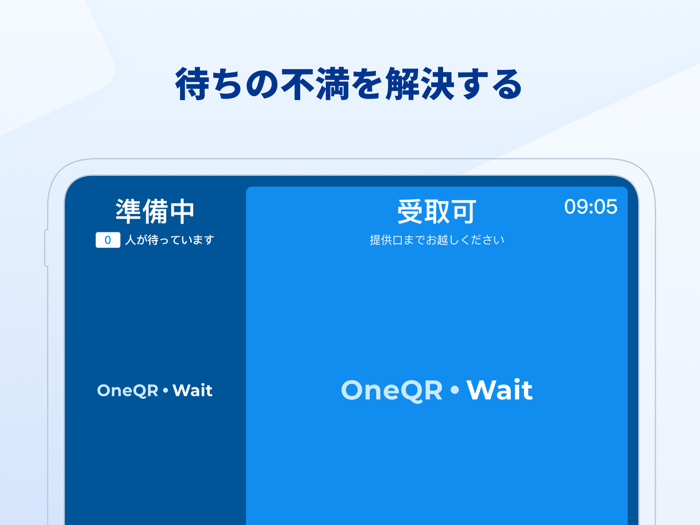 待ちの不満を解決する

準備中
0 人が待っています

OneQR • Wait

受取可
提供口までお越しください

09:05

OneQR • Wait